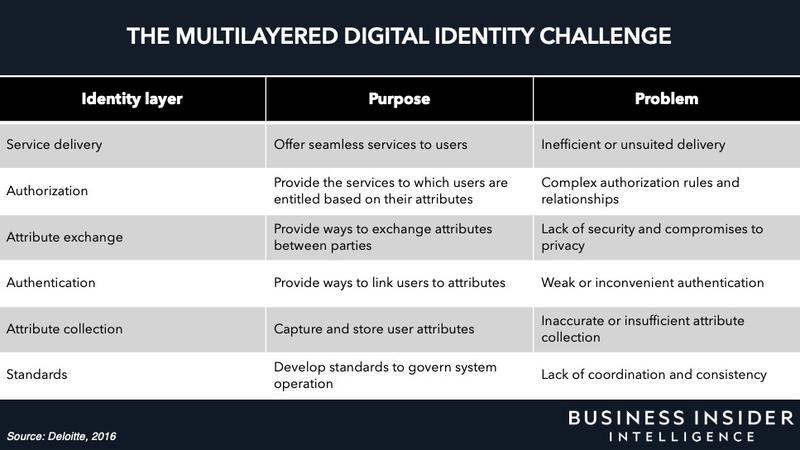 THE MULTILAYERED DIGITAL IDENTITY CHALLENGE

| Identity layer | Purpose | Problem |
|---|---|---|
| Service delivery | Offer seamless services to users | Inefficient or unsuited delivery |
| Authorization | Provide the services to which users are entitled based on their attributes | Complex authorization rules and relationships |
| Attribute exchange | Provide ways to exchange attributes between parties | Lack of security and compromises to privacy |
| Authentication | Provide ways to link users to attributes | Weak or inconvenient authentication |
| Attribute collection | Capture and store user attributes | Inaccurate or insufficient attribute collection |
| Standards | Develop standards to govern system operation | Lack of coordination and consistency |

Source: Deloitte, 2016

BUSINESS INSIDER
INTELLIGENCE